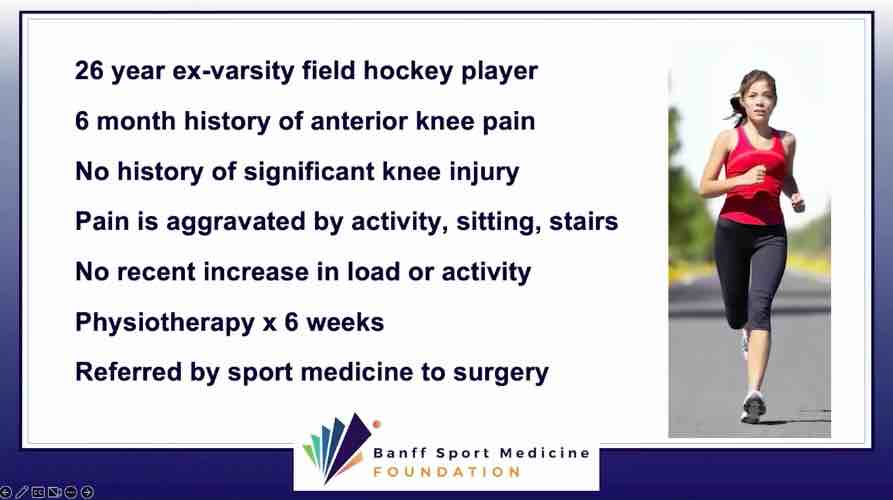 26 year ex-varsity field hockey player

6 month history of anterior knee pain

No history of significant knee injury

Pain is aggravated by activity, sitting, stairs

No recent increase in load or activity

Physiotherapy x 6 weeks

Referred by sport medicine to surgery

Banff Sport Medicine
FOUNDATION